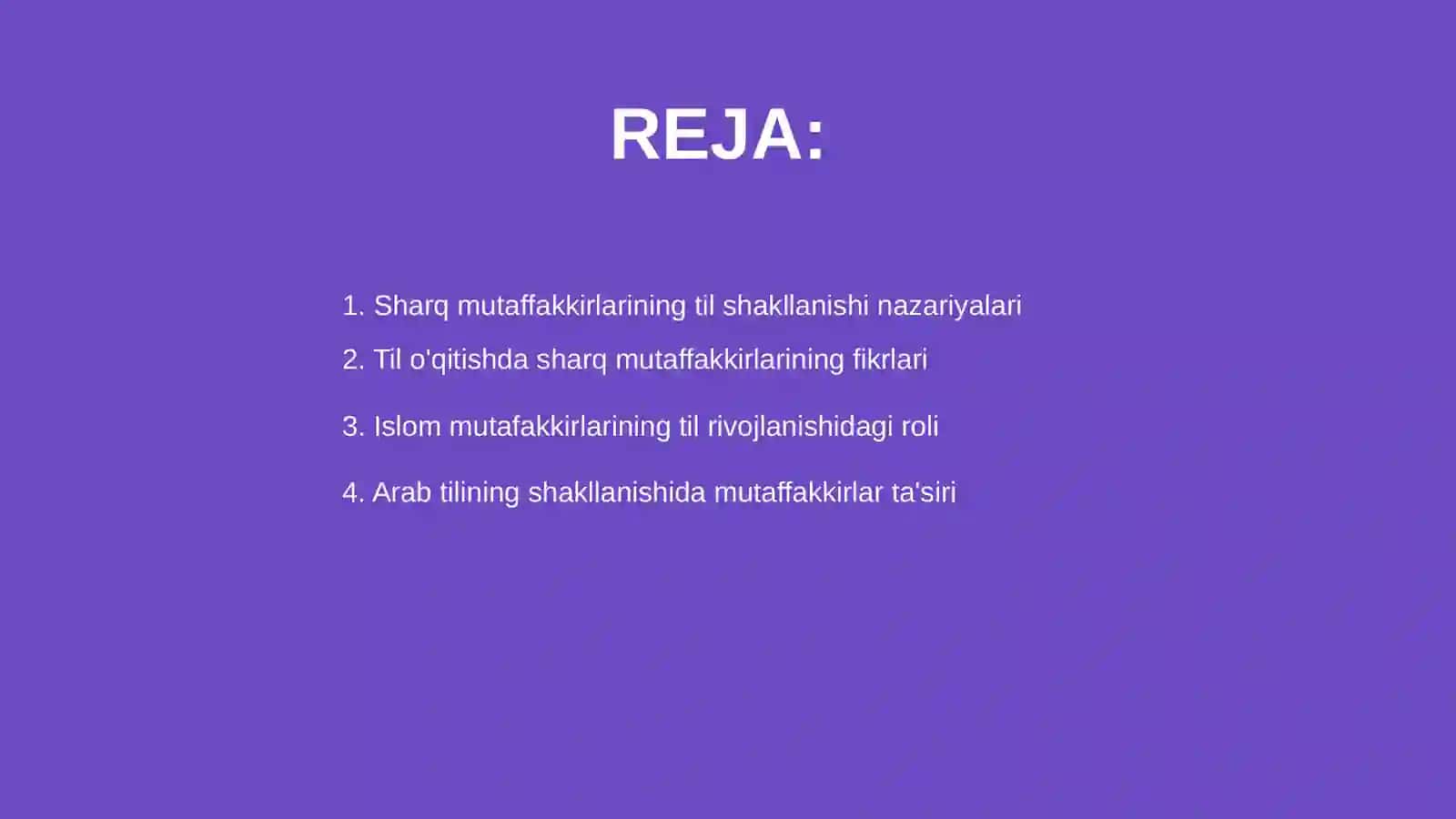 REJA:

1. Sharq mutaffakkirlarining til shakllanishi nazariyalari

2. Til o'qitishda sharq mutaffakkirlarining fikrlari

3. Islom mutafakkirlarining til rivojlanishidagi roli

4. Arab tilining shakllanishida mutaffakkirlar ta'siri